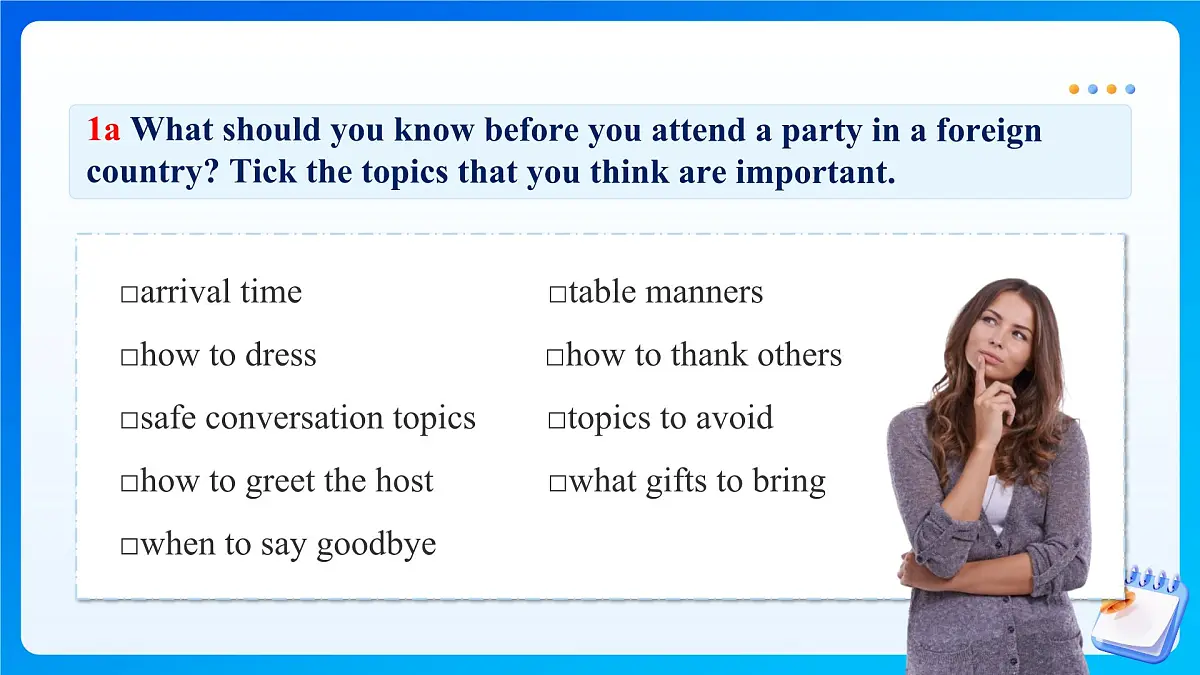 1a What should you know before you attend a party in a foreign country? Tick the topics that you think are important.

□arrival time

□how to dress

□safe conversation topics

□how to greet the host

□when to say goodbye

□table manners

□how to thank others

□topics to avoid

□what gifts to bring